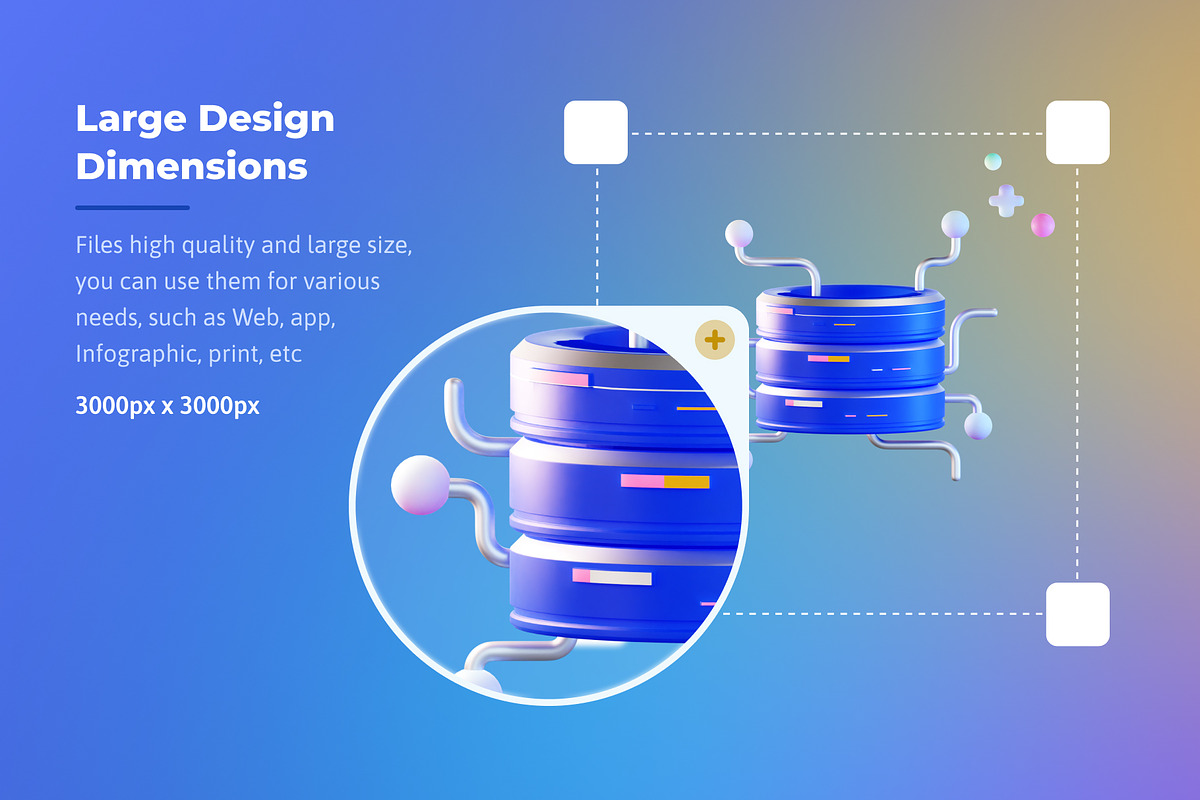 Large Design Dimensions

Files high quality and large size, you can use them for various needs, such as Web, app, Infographic, print, etc

3000px x 3000px